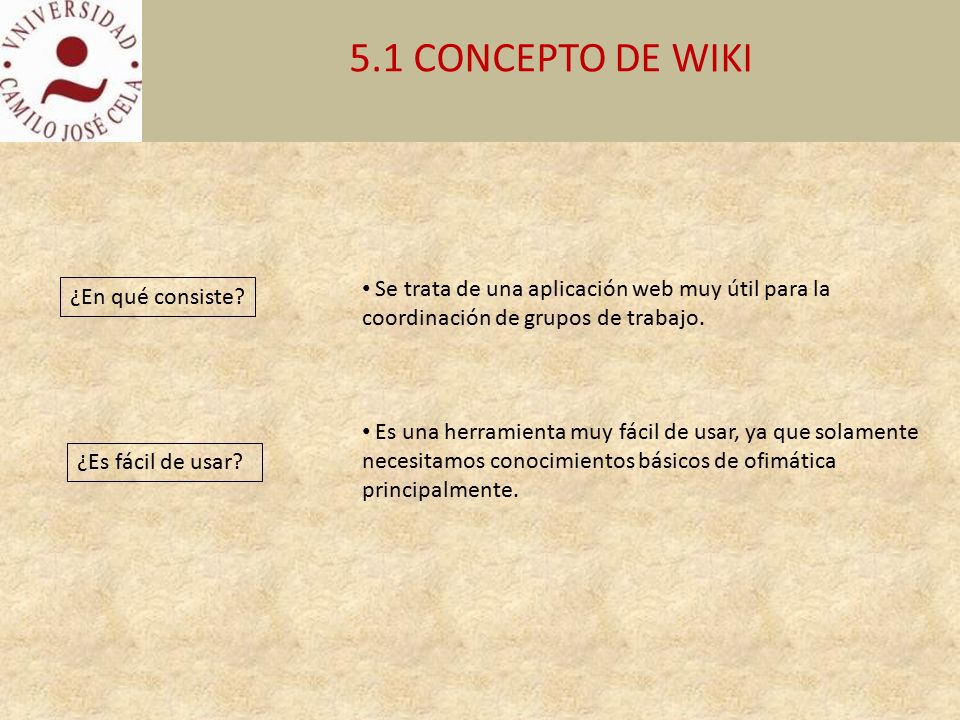 VNIVERSIDAD CAMILO JOSÉ CELA

5.1 CONCEPTO DE WIKI

¿En qué consiste?

• Se trata de una aplicación web muy útil para la coordinación de grupos de trabajo.

¿Es fácil de usar?

• Es una herramienta muy fácil de usar, ya que solamente necesitamos conocimientos básicos de ofimática principalmente.